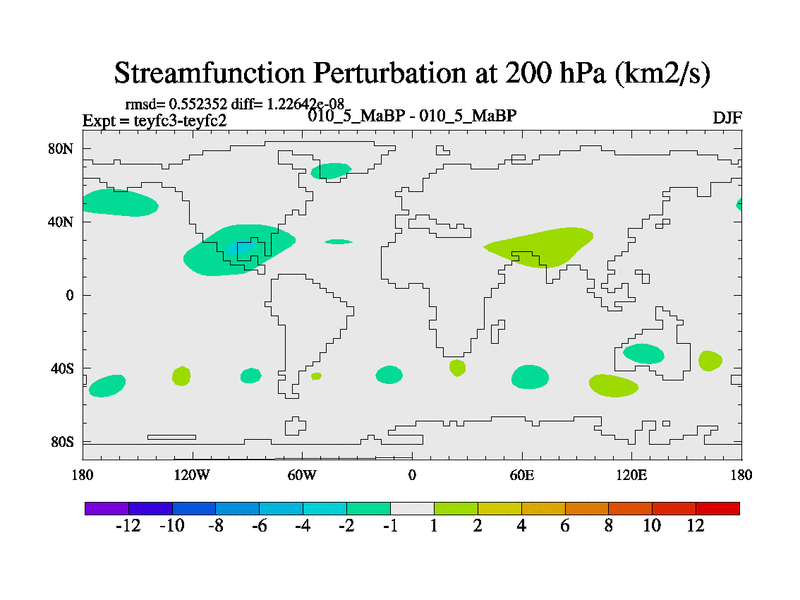 Streamfunction Perturbation at 200 hPa (km2/s)

rmsd= 0.552352 diff= 1.22642e-08
Expt = teyfc3-teyfc2
010_5_MaBP - 010_5_MaBP
DJF

80N
40N
0
40S
80S

180
120W
60W
0
60E
120E
180

-12 -10 -8 -6 -4 -2 -1 1 2 4 6 8 10 12